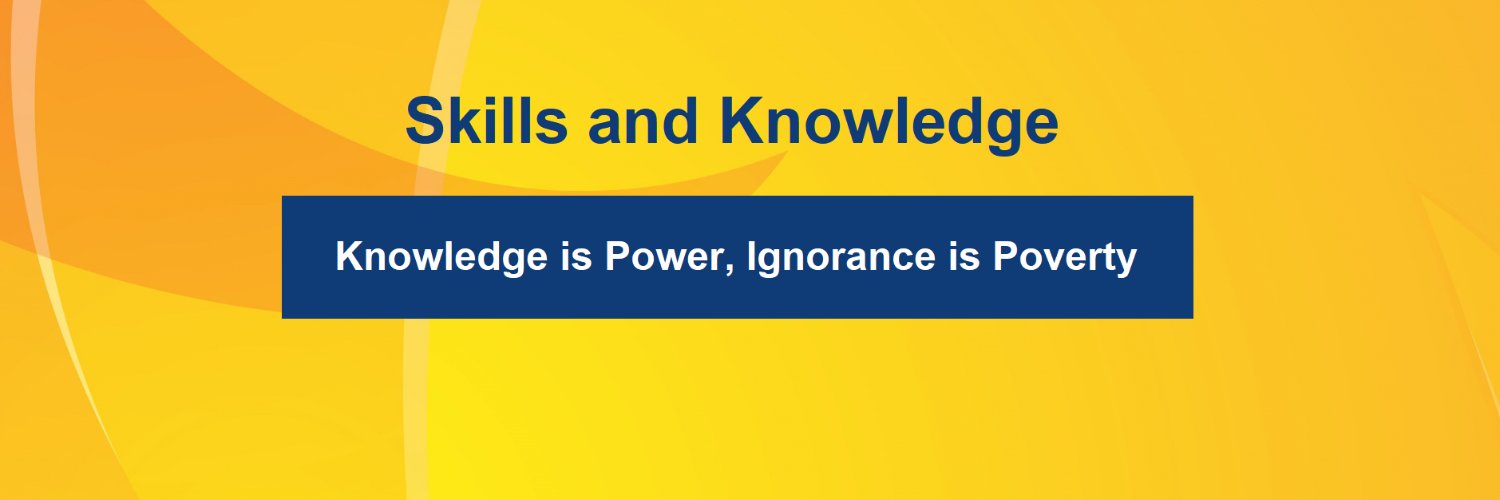 Skills and Knowledge

Knowledge is Power, Ignorance is Poverty